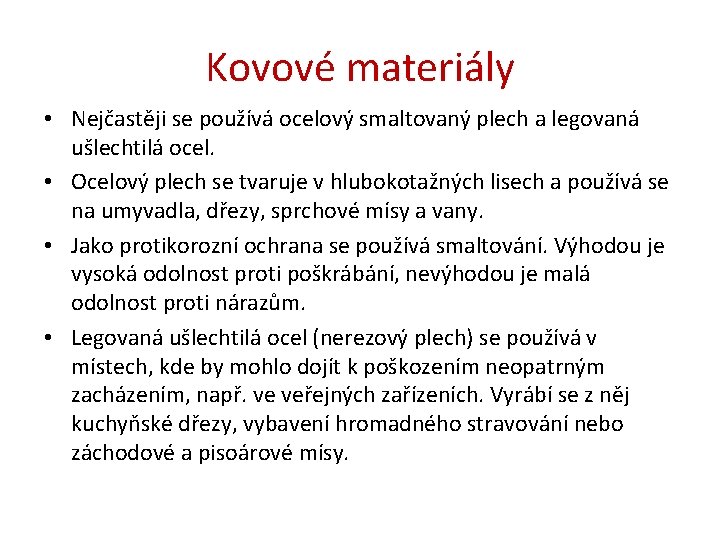 Kovové materiály

• Nejčastěji se používá ocelový smaltovaný plech a legovaná ušlechtilá ocel.

• Ocelový plech se tvaruje v hlubokotažných lisech a používá se na umyvadla, dřezy, sprchové mísy a vany.

• Jako protikorozní ochrana se používá smaltování. Výhodou je vysoká odolnost proti poškrábání, nevýhodou je malá odolnost proti nárazům.

• Legovaná ušlechtilá ocel (nerezový plech) se používá v místech, kde by mohlo dojít k poškozením neopatrným zacházením, např. ve veřejných zařízeních. Vyrábí se z něj kuchyňské dřezy, vybavení hromadného stravování nebo záchodové a pisoárové mísy.